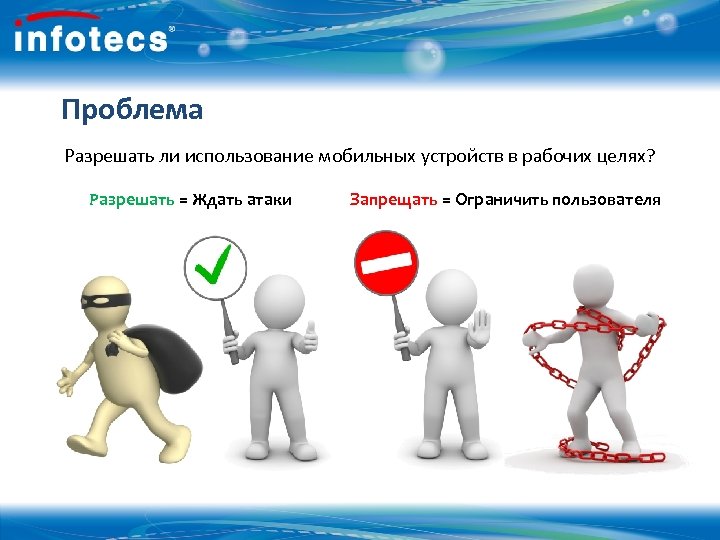 infotecs®

Проблема

Разрешать ли использование мобильных устройств в рабочих целях?

Разрешать = Ждать атаки

Запрещать = Ограничить пользователя